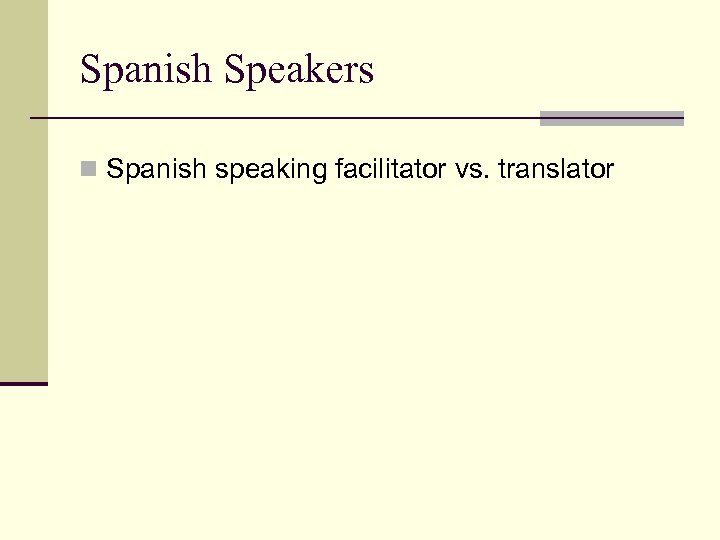 Spanish Speakers

Spanish speaking facilitator vs. translator